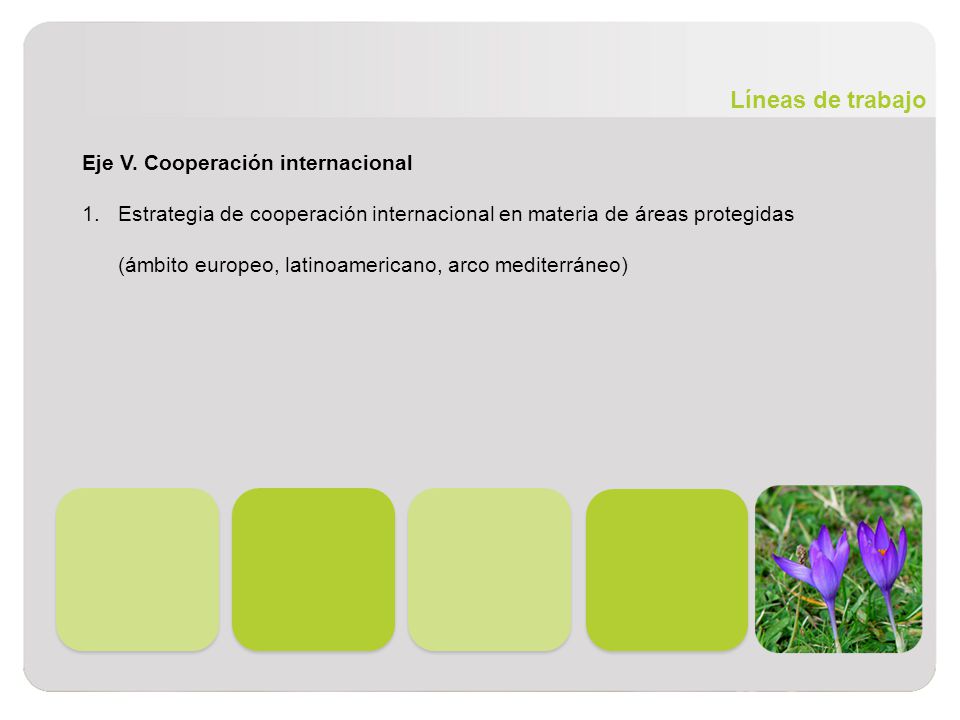 Líneas de trabajo

Eje V. Cooperación internacional

1. Estrategia de cooperación internacional en materia de áreas protegidas (ámbito europeo, latinoamericano, arco mediterráneo)